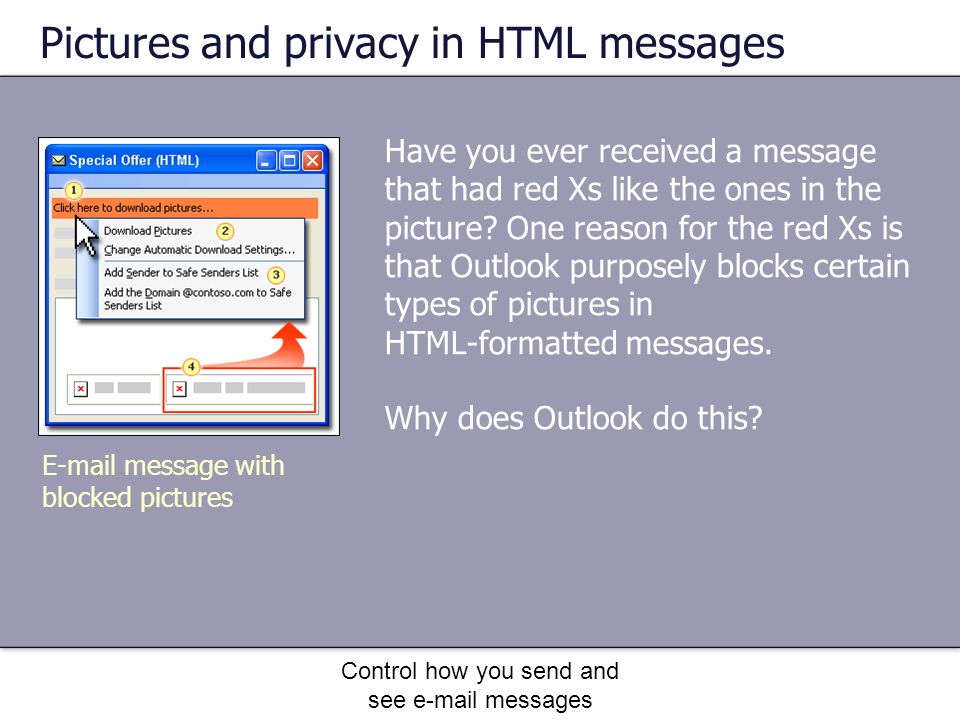 Pictures and privacy in HTML messages

Special Offer (HTML)

1

Click here to download pictures...

Download Pictures

2

Change Automatic Download Settings...

Add Sender to Safe Senders List

3

Add the Domain @contoso.com to Safe Senders List

4

E-mail message with blocked pictures

Have you ever received a message that had red Xs like the ones in the picture? One reason for the red Xs is that Outlook purposely blocks certain types of pictures in HTML-formatted messages.

Why does Outlook do this?

Control how you send and see e-mail messages